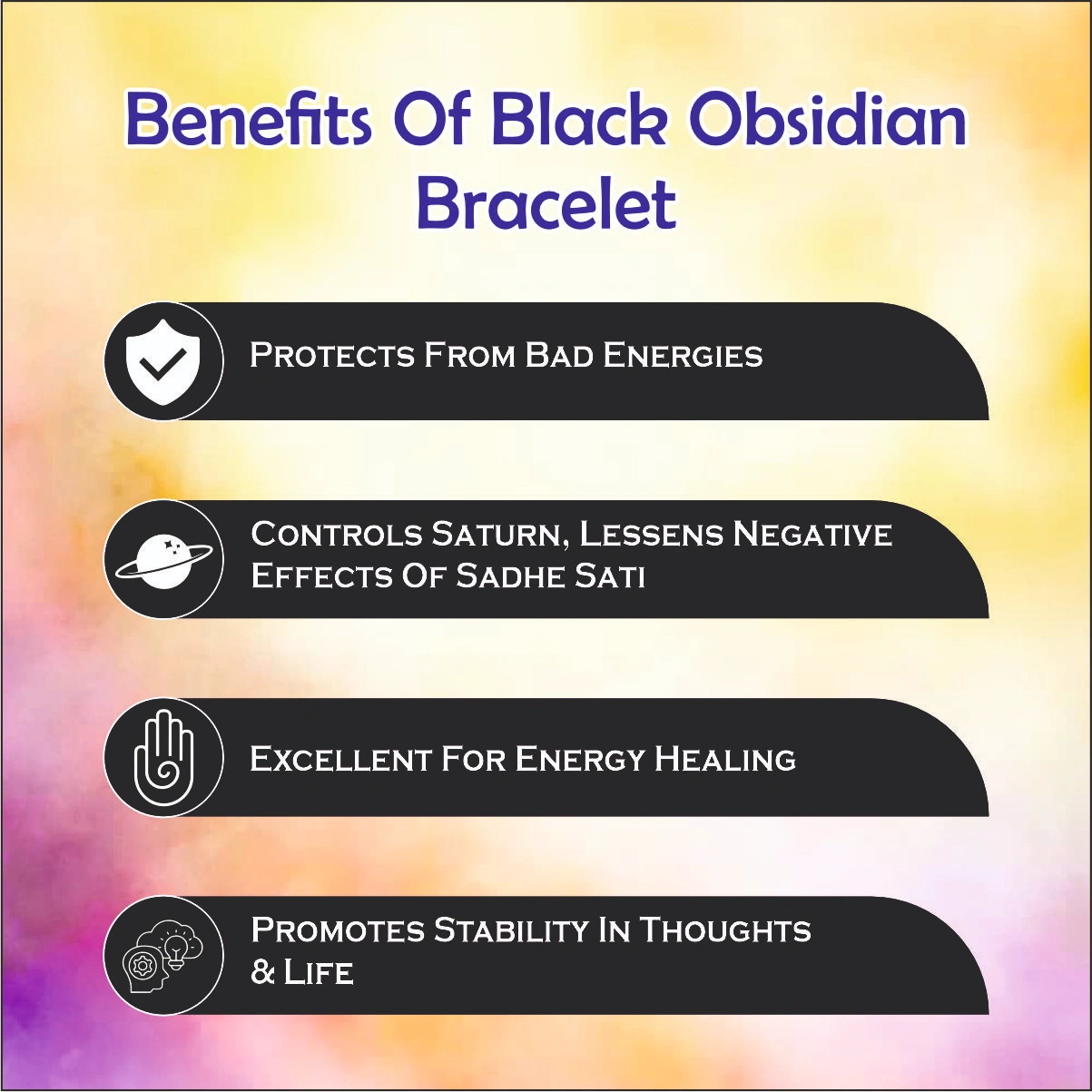 Benefits Of Black Obsidian Bracelet

Protects From Bad Energies

Controls Saturn, Lessens Negative Effects Of Sadhe Sati

Excellent For Energy Healing

Promotes Stability In Thoughts & Life